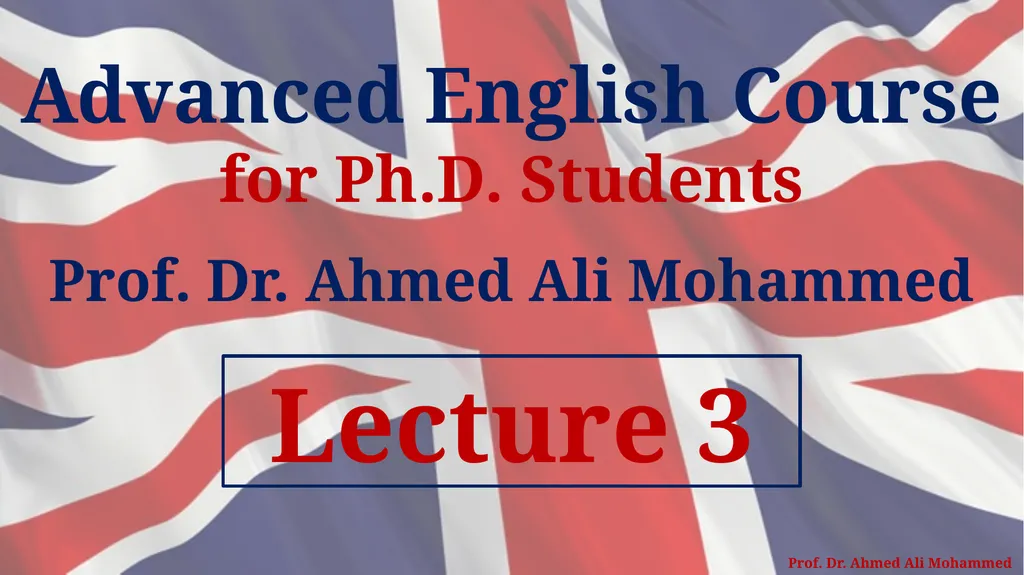 Advanced English Course
for Ph.D. Students
Prof. Dr. Ahmed Ali Mohammed

Lecture 3

Prof. Dr. Ahmed Ali Mohammed